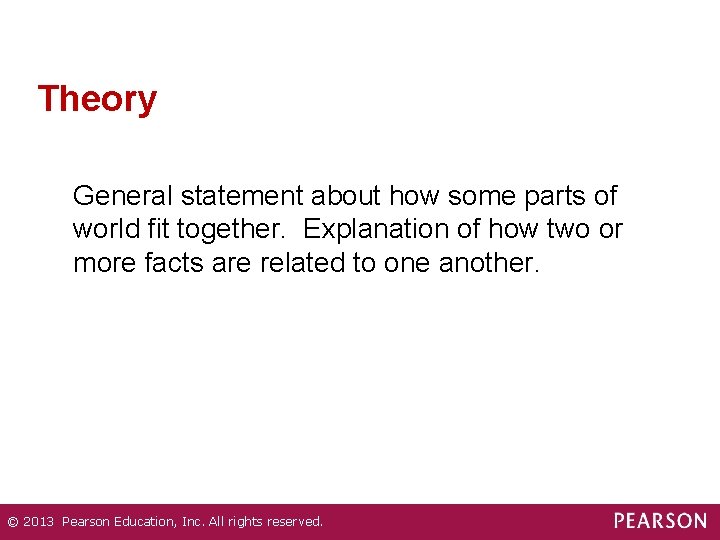 Theory

General statement about how some parts of world fit together. Explanation of how two or more facts are related to one another.

© 2013 Pearson Education, Inc. All rights reserved.

PEARSON